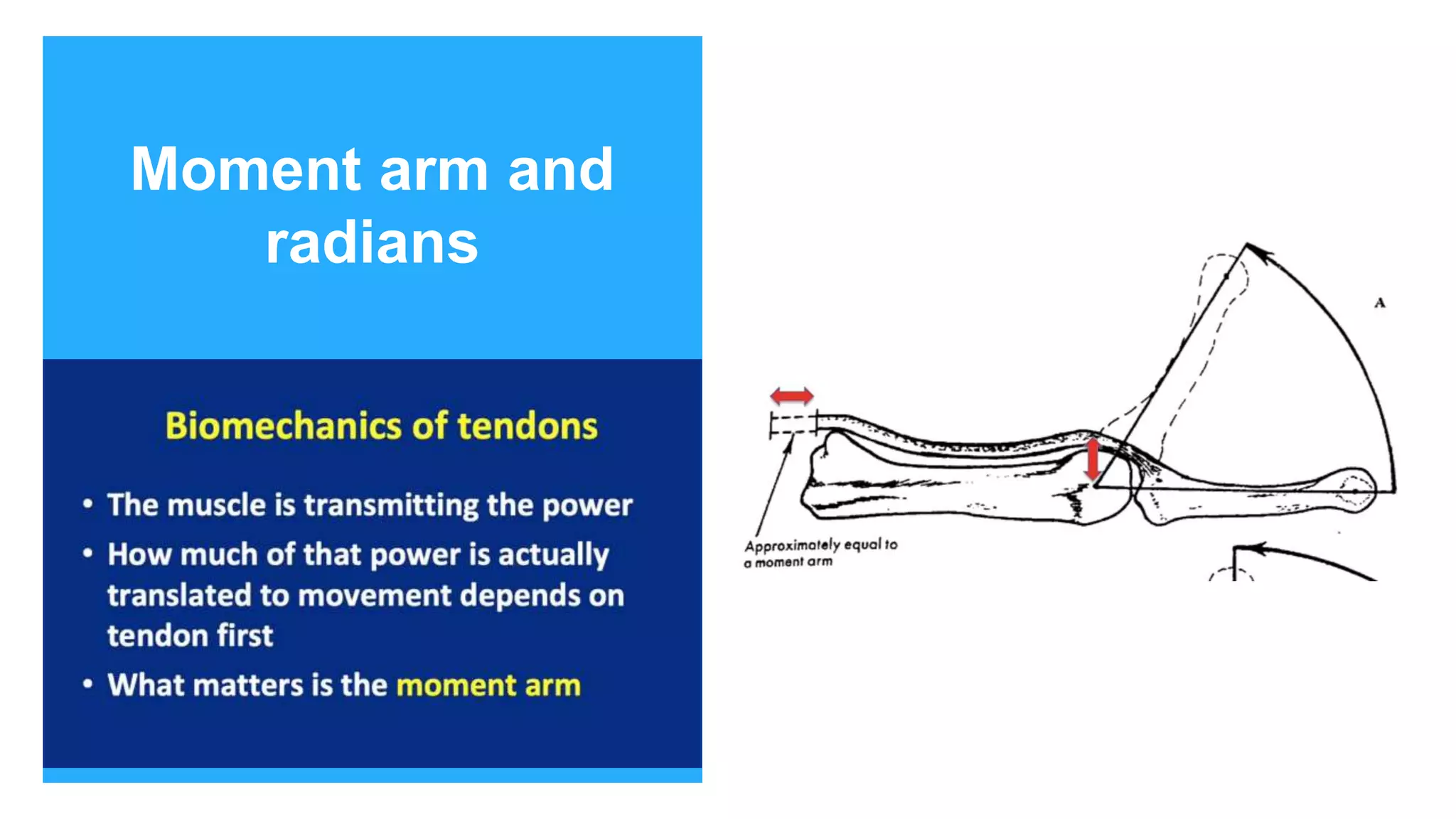 Moment arm and radians

Biomechanics of tendons

• The muscle is transmitting the power
• How much of that power is actually translated to movement depends on tendon first
• What matters is the moment arm

A

Approximately equal to a moment arm